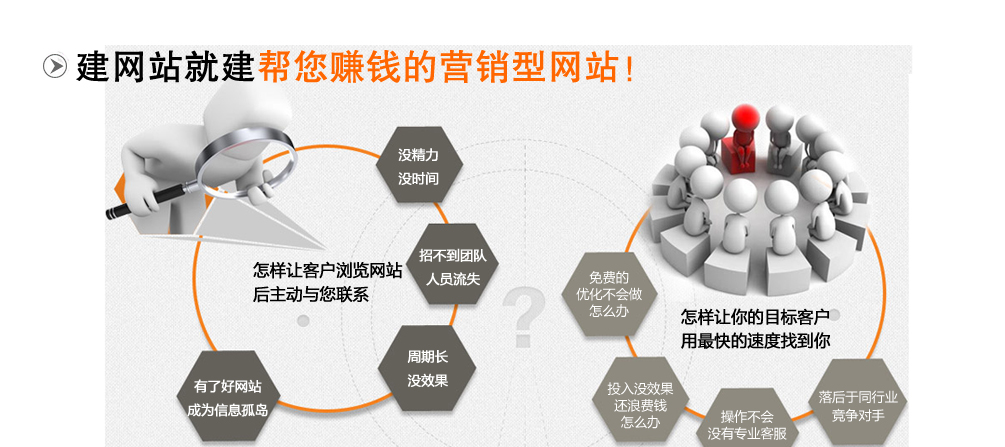 建网站就建帮您赚钱的营销型网站！

没精力
没时间

招不到团队
人员流失

怎样让客户浏览网站后主动与您联系

周期长
没效果

有了好网站
成为信息孤岛

?

免费的
优化不会做
怎么办

怎样让你的目标客户用最快的速度找到你

投入没效果
还浪费钱
怎么办

操作不会
没有专业客服

落后于同行业
竞争对手